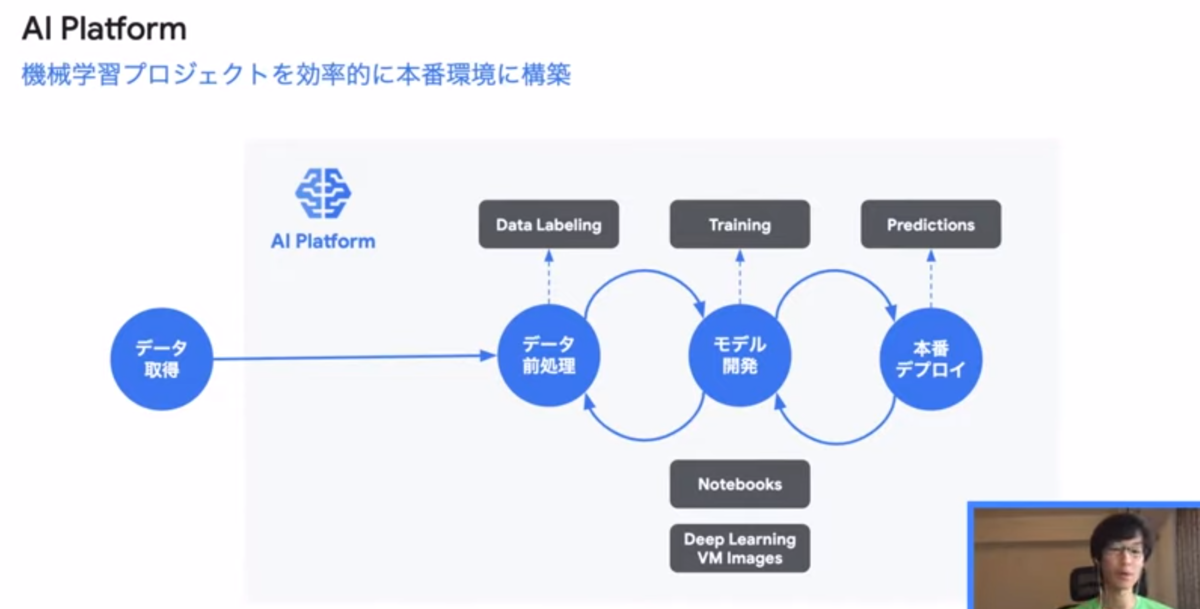 AI Platform

機械学習プロジェクトを効率的に本番環境に構築

AI Platform

Data Labeling

Training

Predictions

データ取得

データ前処理

モデル開発

本番デプロイ

Notebooks

Deep Learning VM Images